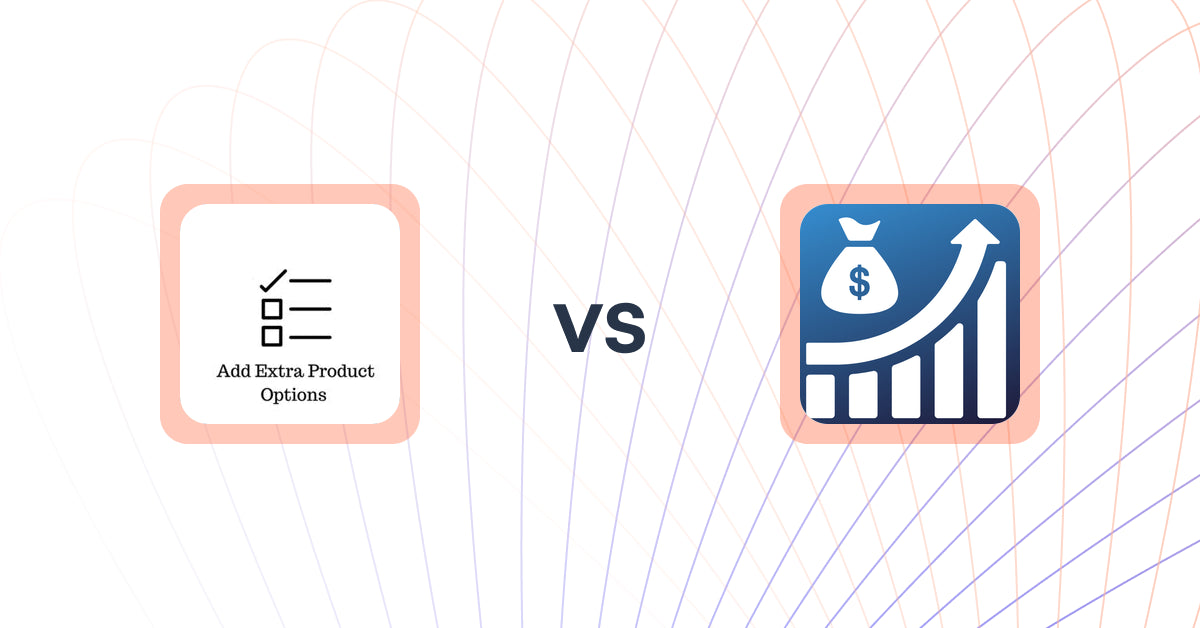 Add Extra Product Options

VS

$